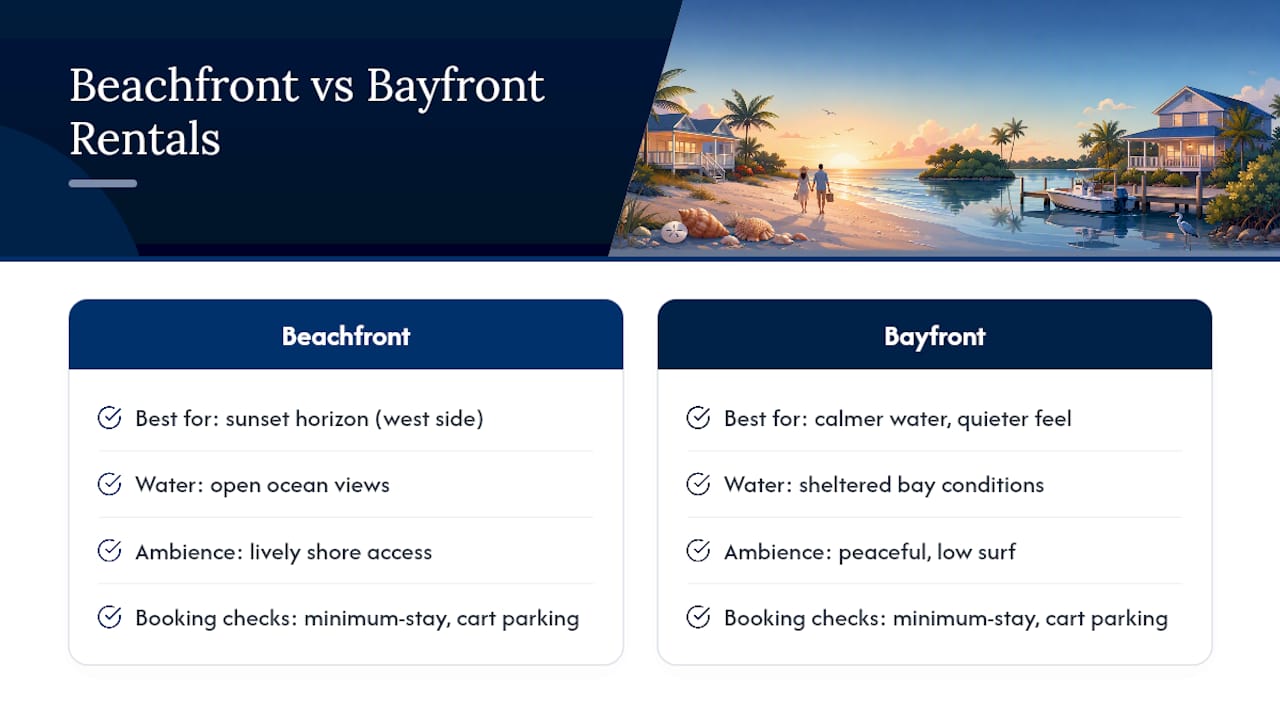 Beachfront vs Bayfront Rentals

Beachfront

Best for: sunset horizon (west side)

Water: open ocean views

Ambience: lively shore access

Booking checks: minimum-stay, cart parking

Bayfront

Best for: calmer water, quieter feel

Water: sheltered bay conditions

Ambience: peaceful, low surf

Booking checks: minimum-stay, cart parking